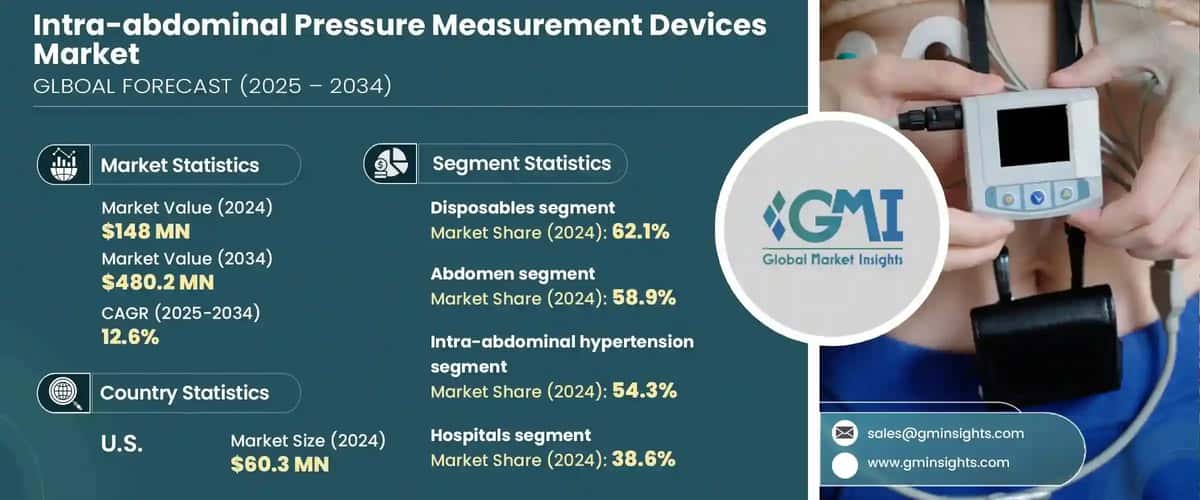 Intra-abdominal Pressure Measurement Devices Market
GLBOAL FORECAST (2025 – 2034)

Market Statistics

Market Value (2024)
$148 MN
Market Value (2034)
$480.2 MN
CAGR (2025-2034)
12.6%

Country Statistics

U.S.
Market Size (2024)
$60.3 MN

Segment Statistics

Disposables segment
Market Share (2024): 62.1%

Abdomen segment
Market Share (2024): 58.9%

Intra-abdominal hypertension segment
Market Share (2024): 54.3%

Hospitals segment
Market Share (2024): 38.6%

GMI
Global Market Insights

sales@gminsights.com
www.gminsights.com